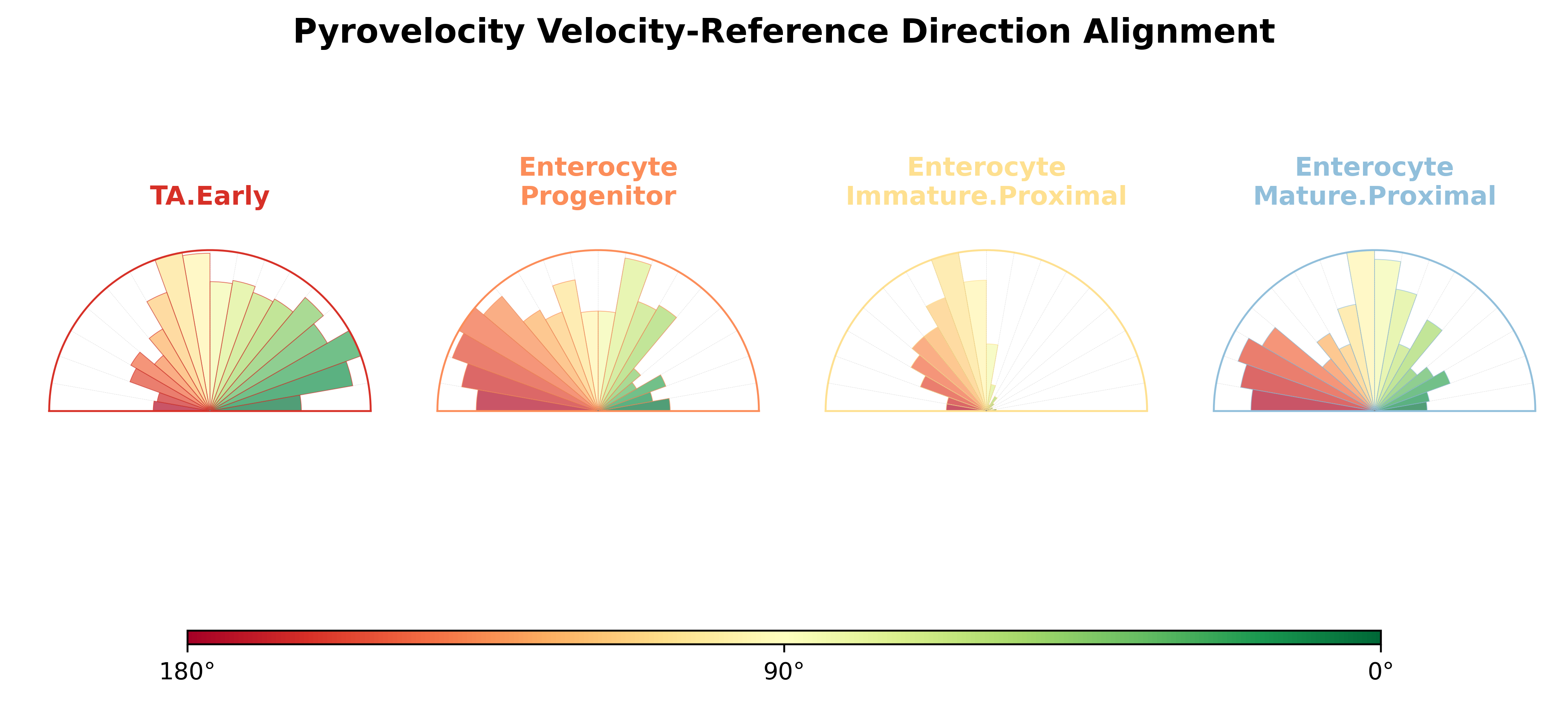 Pyrovelocity Velocity-Reference Direction Alignment

TA.Early

Enterocyte Progenitor

Enterocyte Immature.Proximal

Enterocyte Mature.Proximal

180°

90°

0°